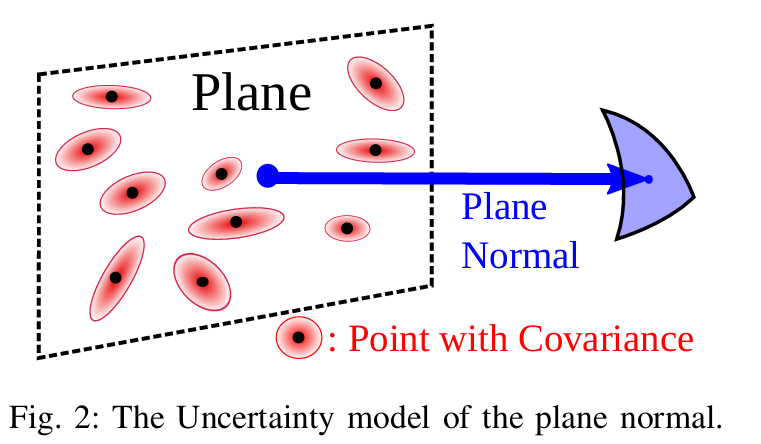 Plane

Plane
Normal

: Point with Covariance

Fig. 2: The Uncertainty model of the plane normal.